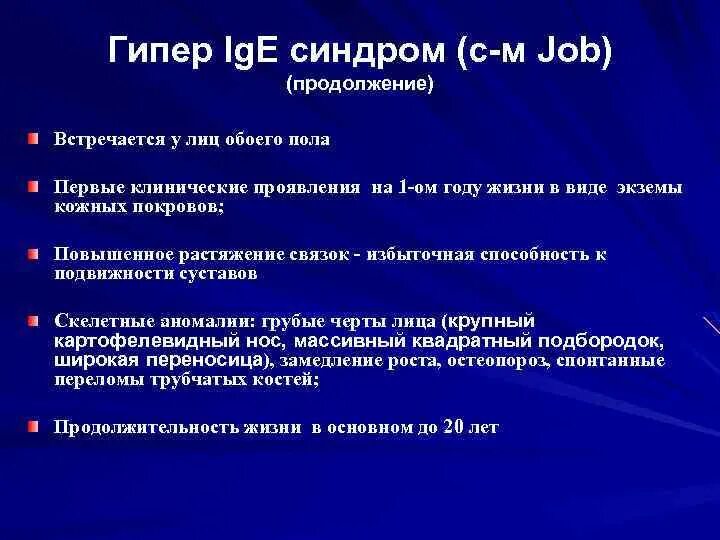 Гипер IgE синдром (с-м Job)
(продолжение)

Встречается у лиц обоего пола

Первые клинические проявления на 1-ом году жизни в виде экземы кожных покровов;

Повышенное растяжение связок - избыточная способность к подвижности суставов

Скелетные аномалии: грубые черты лица (крупный картофелевидный нос, массивный квадратный подбородок, широкая переносица), замедление роста, остеопороз, спонтанные переломы трубчатых костей;

Продолжительность жизни в основном до 20 лет